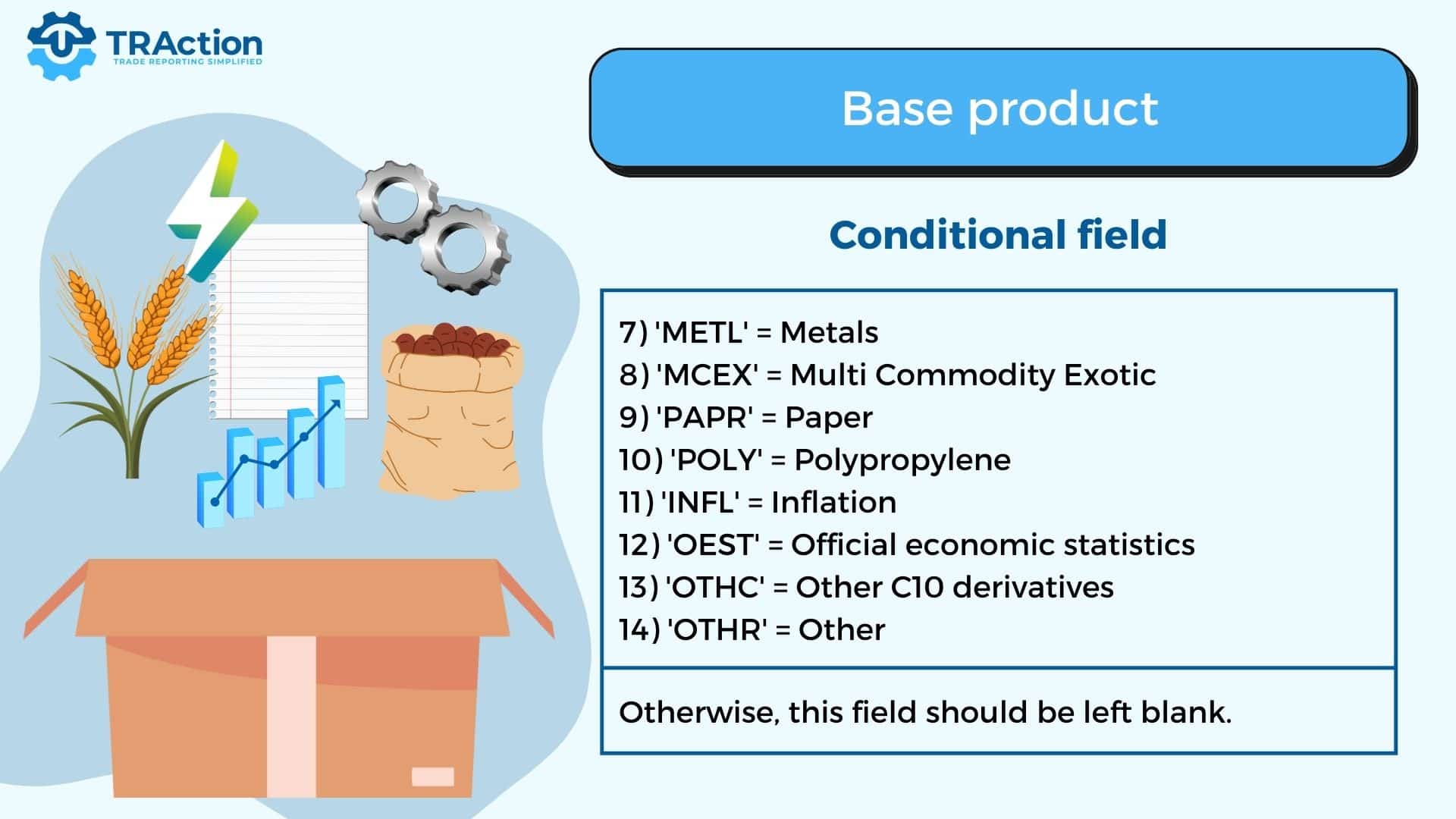 TRAction
TRADE REPORTING SIMPLIFIED

Base product

Conditional field

7) 'METL' = Metals
8) 'MCEX' = Multi Commodity Exotic
9) 'PAPR' = Paper
10) 'POLY' = Polypropylene
11) 'INFL' = Inflation
12) 'OEST' = Official economic statistics
13) 'OTHC' = Other C10 derivatives
14) 'OTHR' = Other

Otherwise, this field should be left blank.